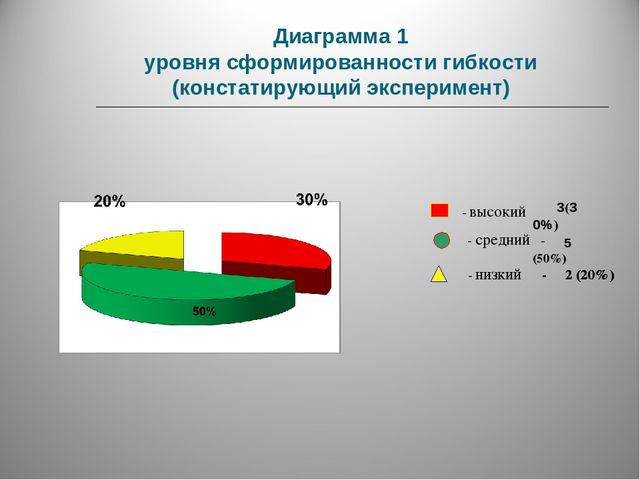 Диаграмма 1
уровня сформированности гибкости
(констатирующий эксперимент)

20%

30%

50%

- высокий 3(30%)

- средний - 5 (50%)

- низкий - 2 (20%)